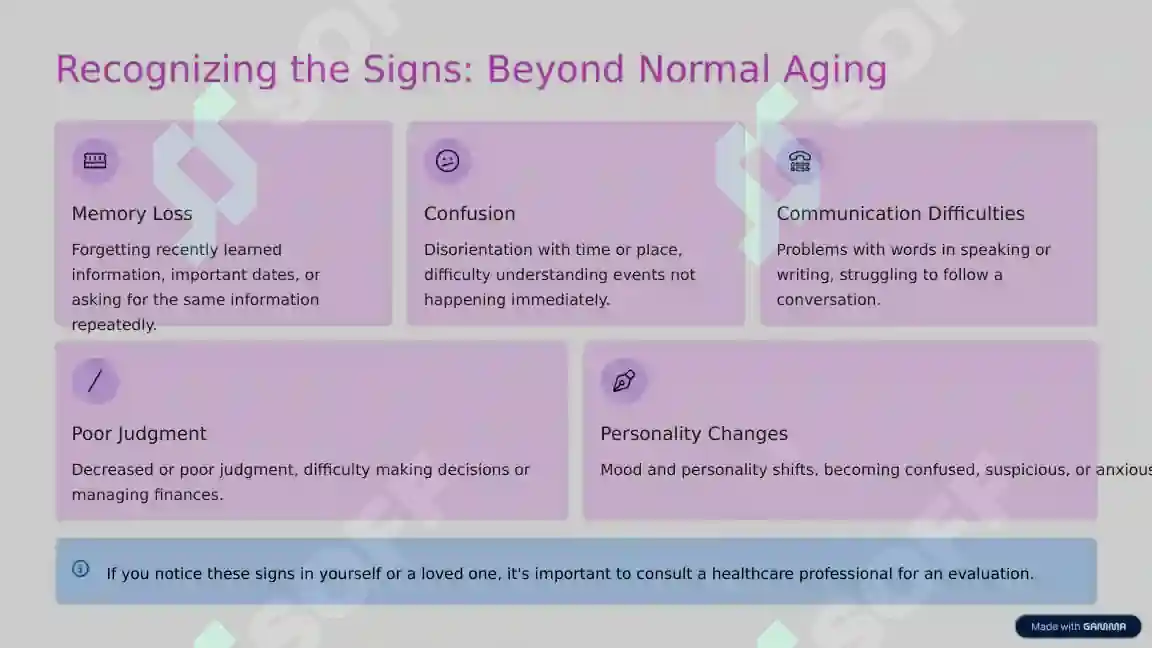 Recognizing the Signs: Beyond Normal Aging

Memory Loss

Forgetting recently learned information, important dates, or asking for the same information repeatedly.

Confusion

Disorientation with time or place, difficulty understanding events not happening immediately.

Communication Difficulties

Problems with words in speaking or writing, struggling to follow a conversation.

Poor Judgment

Decreased or poor judgment, difficulty making decisions or managing finances.

Personality Changes

Mood and personality shifts, becoming confused, suspicious, or anxious

If you notice these signs in yourself or a loved one, it's important to consult a healthcare professional for an evaluation.

Made with GAMMA